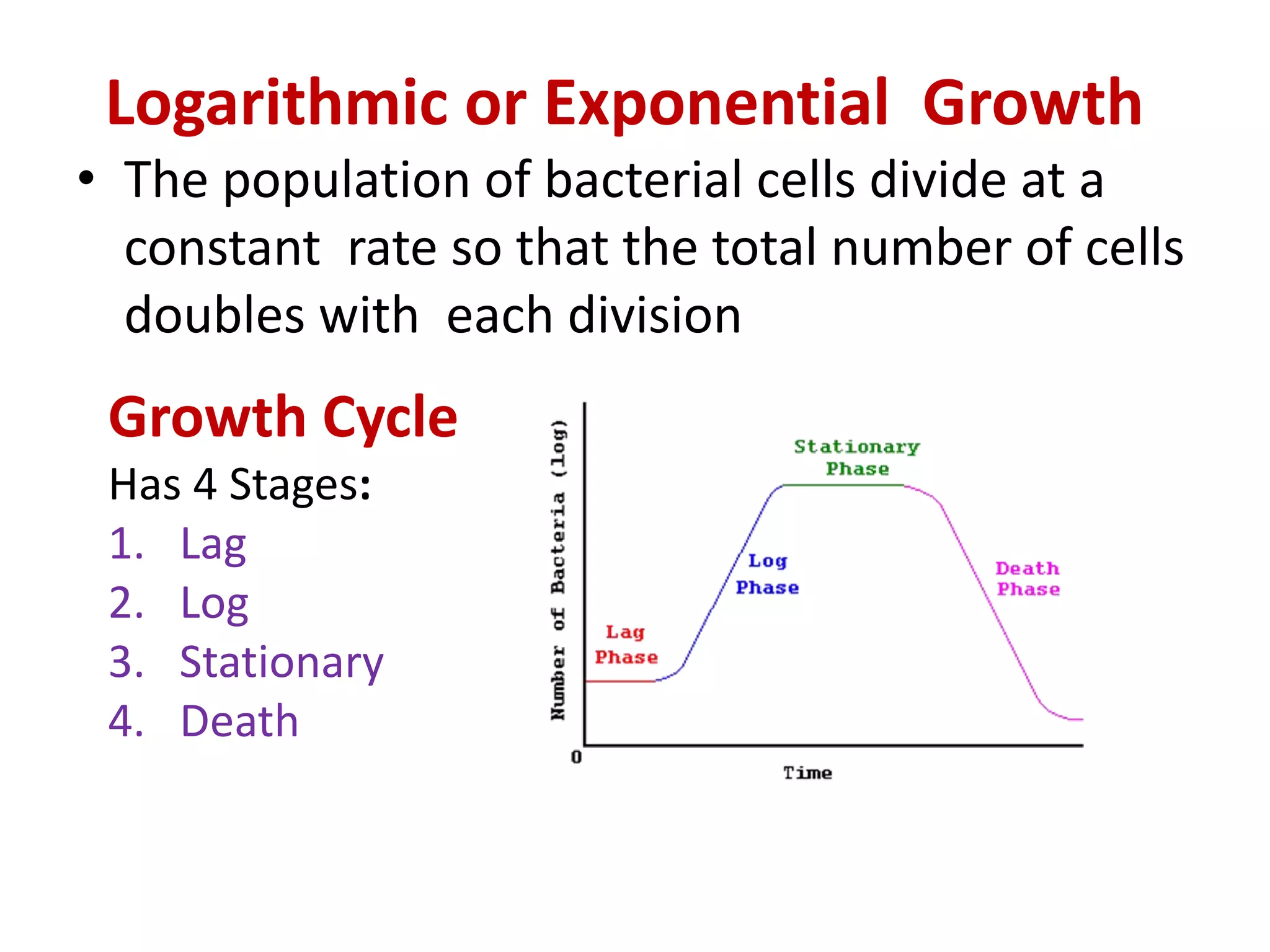 Logarithmic or Exponential Growth

• The population of bacterial cells divide at a constant rate so that the total number of cells doubles with each division

Growth Cycle
Has 4 Stages:
1. Lag
2. Log
3. Stationary
4. Death

Number of Bacteria (log)
Stationary Phase
Log Phase
Death Phase
Lag Phase
0
Time